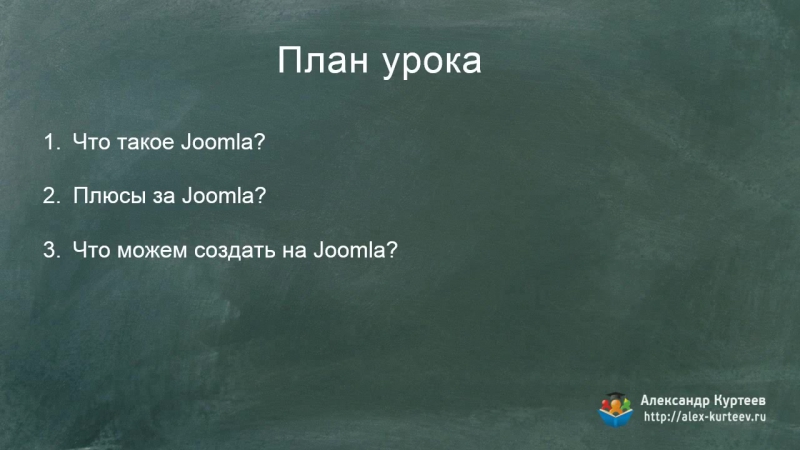 План урока

1. Что такое Joomla?

2. Плюсы за Joomla?

3. Что можем создать на Joomla?

Александр Куртеев
http://alex-kurteev.ru